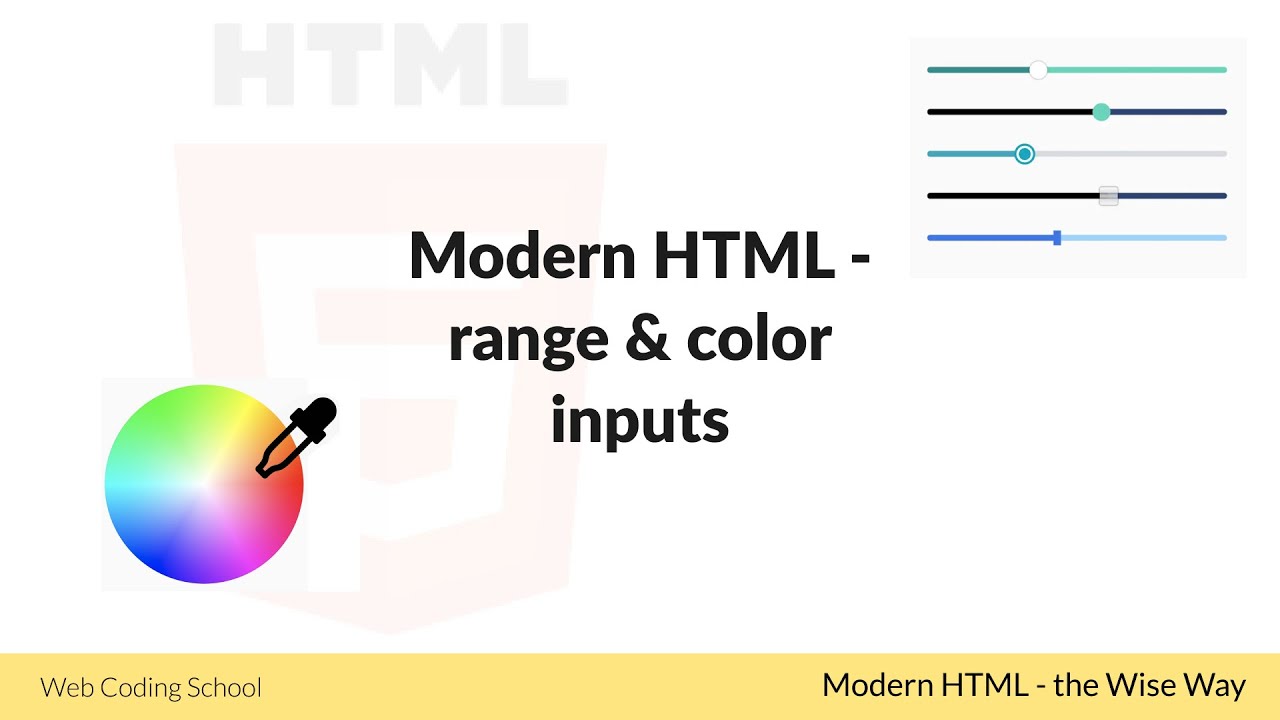 HTML

Modern HTML - range & color inputs

Web Coding School

Modern HTML - the Wise Way